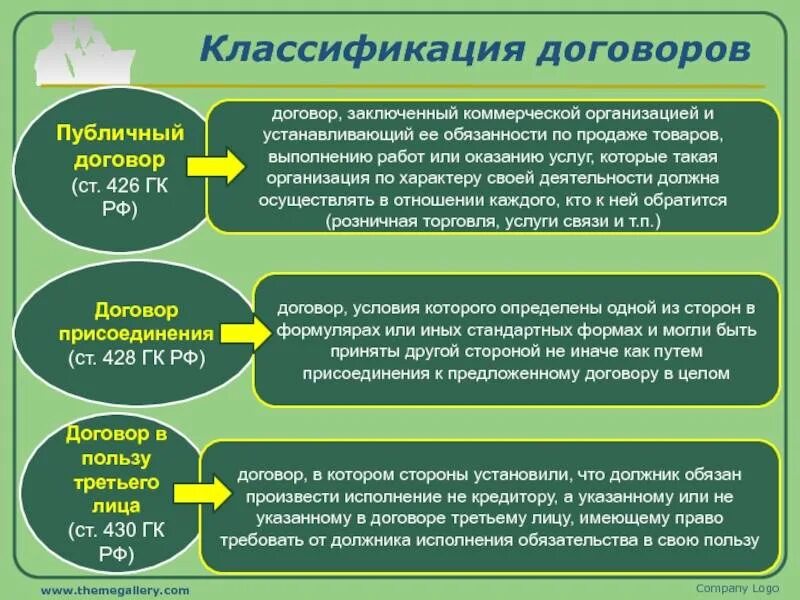 Классификация договоров

Публичный договор (ст. 426 ГК РФ)

договор, заключенный коммерческой организацией и устанавливающий ее обязанности по продаже товаров, выполнению работ или оказанию услуг, которые такая организация по характеру своей деятельности должна осуществлять в отношении каждого, кто к ней обратится (розничная торговля, услуги связи и т.п.)

Договор присоединения (ст. 428 ГК РФ)

договор, условия которого определены одной из сторон в формулярах или иных стандартных формах и могли быть приняты другой стороной не иначе как путем присоединения к предложенному договору в целом

Договор в пользу третьего лица (ст. 430 ГК РФ)

договор, в котором стороны установили, что должник обязан произвести исполнение не кредитору, а указанному или не указанному в договоре третьему лицу, имеющему право требовать от должника исполнения обязательства в свою пользу

www.themegallery.com

Company Logo